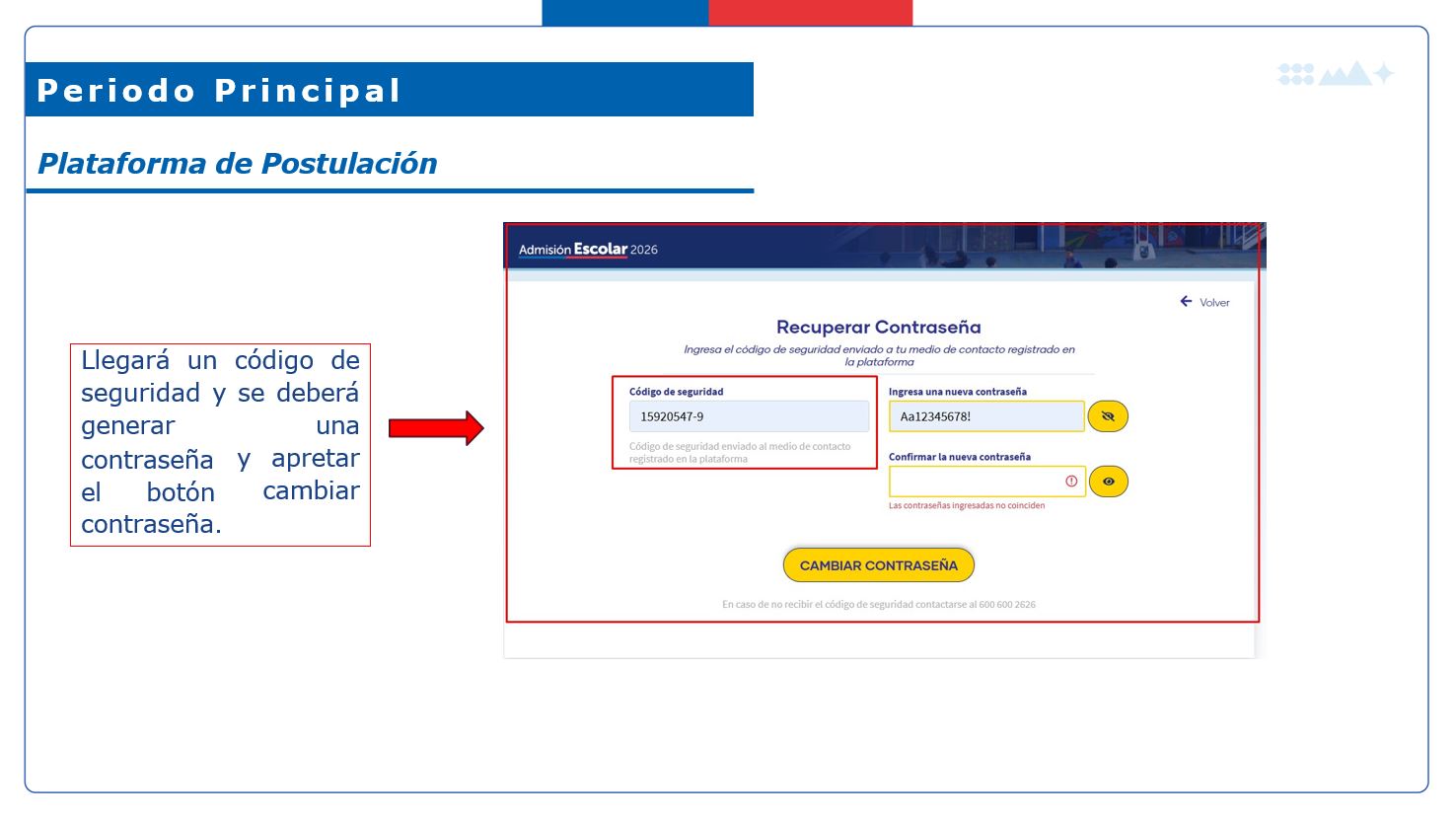 Periodo Principal

Plataforma de Postulación

Llegará un código de seguridad y se deberá generar una contraseña y apretar el botón cambiar contraseña.

Admisión Escolar 2026

Volver

Recuperar Contraseña

Ingresa el código de seguridad enviado a tu medio de contacto registrado en la plataforma

Código de seguridad

15920547-9

Código de seguridad enviado al medio de contacto registrado en la plataforma

Ingresa una nueva contraseña

Aa12345678!

Confirmar la nueva contraseña

Las contraseñas ingresadas no coinciden

CAMBIAR CONTRASEÑA

En caso de no recibir el código de seguridad contactarse al 600 600 2626